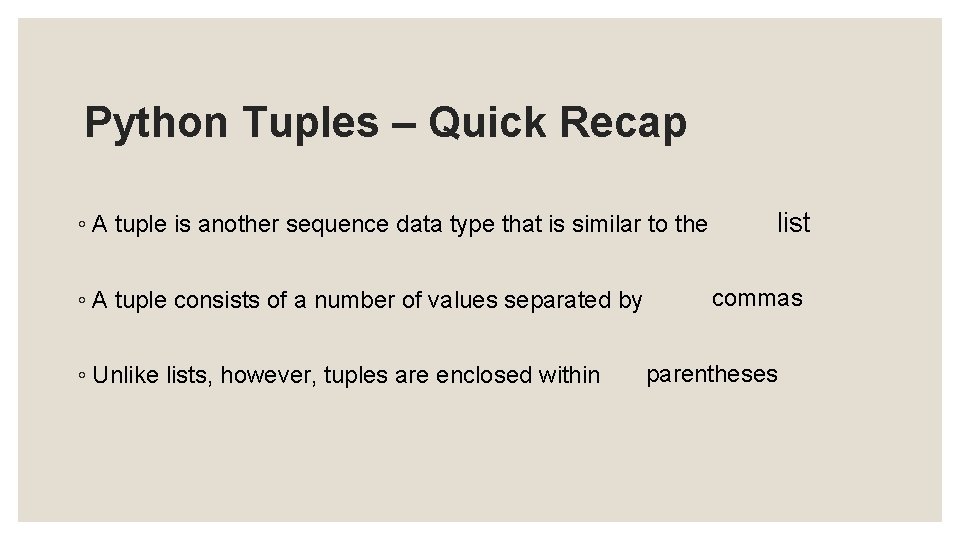 Python Tuples – Quick Recap

◦ A tuple is another sequence data type that is similar to the list

◦ A tuple consists of a number of values separated by commas

◦ Unlike lists, however, tuples are enclosed within parentheses